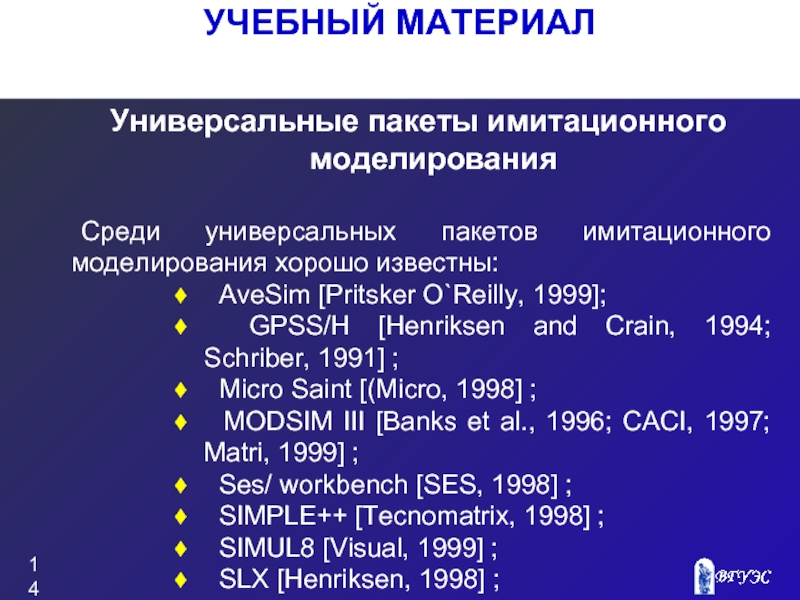 УЧЕБНЫЙ МАТЕРИАЛ

Универсальные пакеты имитационного моделирования

Среди универсальных пакетов имитационного моделирования хорошо известны:

♦ AveSim [Pritsker O`Reilly, 1999];
♦ GPSS/H [Henriksen and Crain, 1994; Schriber, 1991] ;
♦ Micro Saint [(Micro, 1998] ;
♦ MODSIM III [Banks et al., 1996; CACI, 1997; Matri, 1999] ;
♦ Ses/ workbench [SES, 1998] ;
♦ SIMPLE++ [Tecnomatrix, 1998] ;
♦ SIMUL8 [Visual, 1999] ;
♦ SLX [Henriksen, 1998] ;

14

ВГУЭС